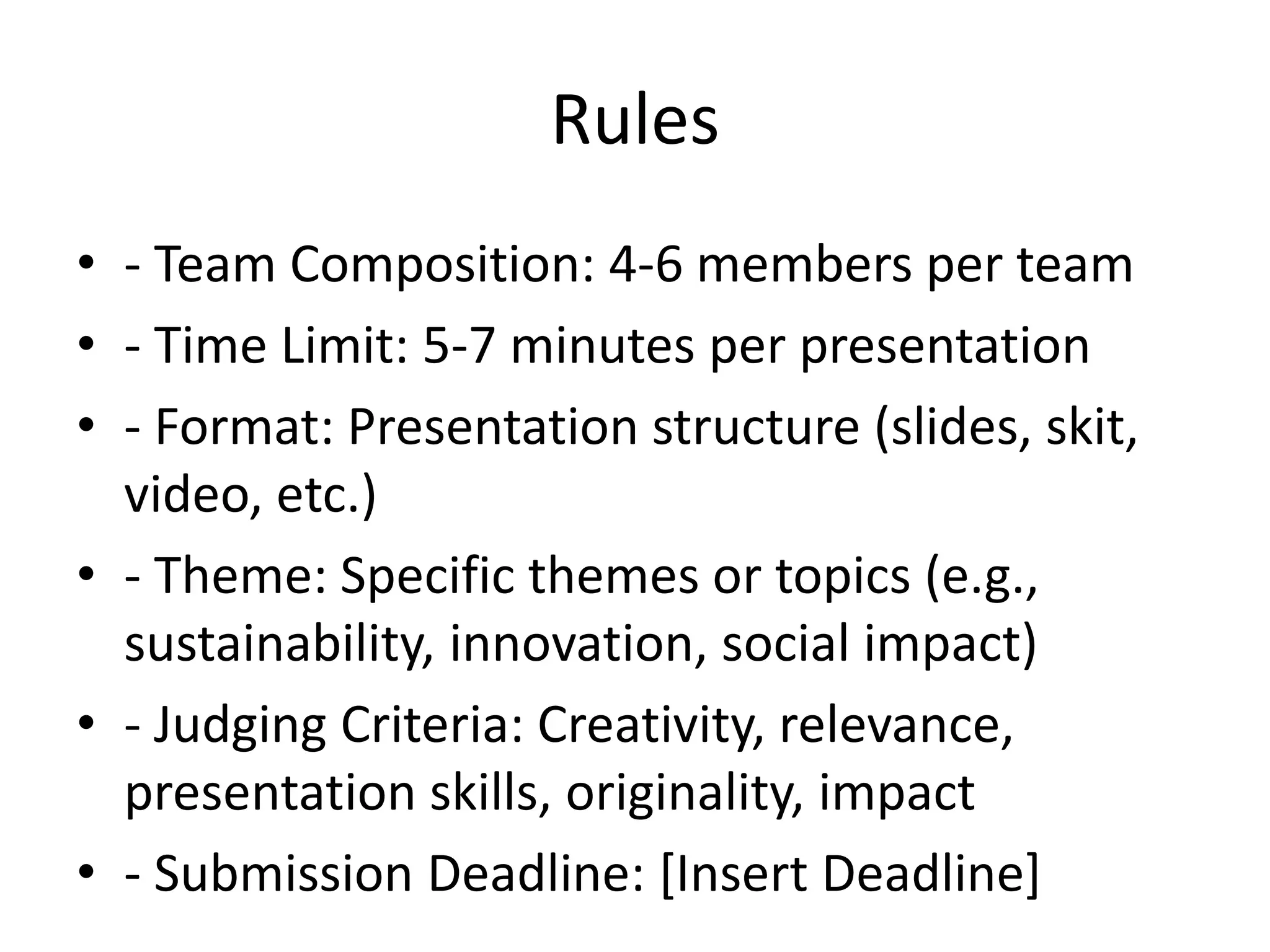 Rules

• - Team Composition: 4-6 members per team
• - Time Limit: 5-7 minutes per presentation
• - Format: Presentation structure (slides, skit, video, etc.)
• - Theme: Specific themes or topics (e.g., sustainability, innovation, social impact)
• - Judging Criteria: Creativity, relevance, presentation skills, originality, impact
• - Submission Deadline: [Insert Deadline]